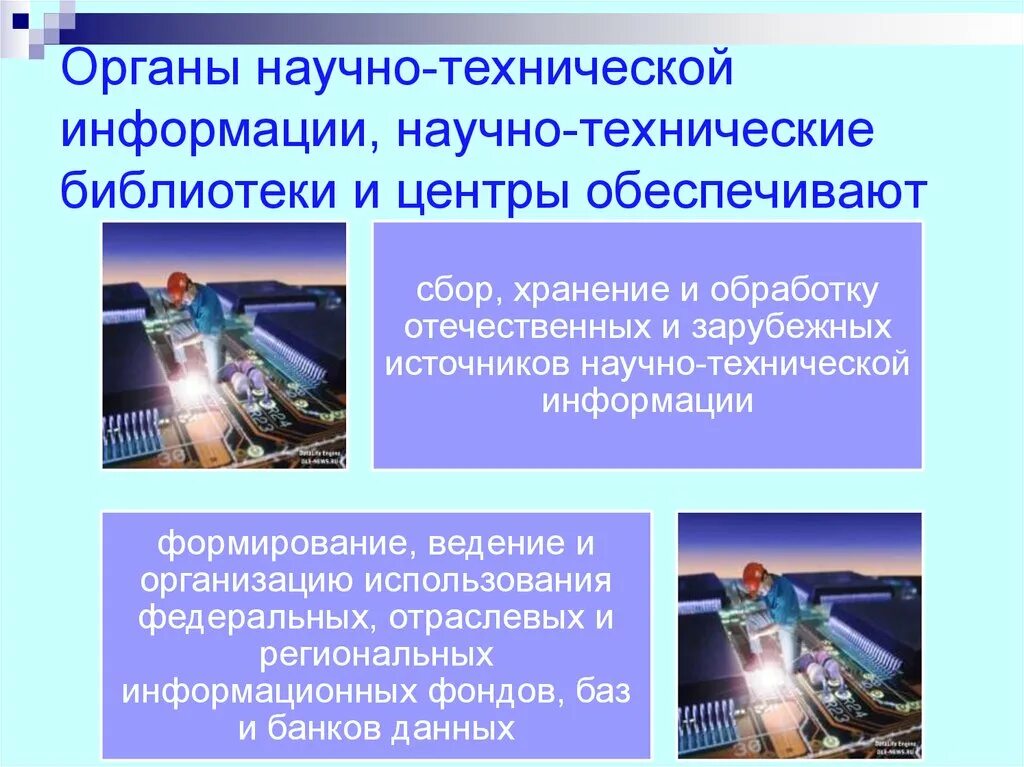 Органы научно-технической информации, научно-технические библиотеки и центры обеспечивают

сбор, хранение и обработку отечественных и зарубежных источников научно-технической информации

формирование, ведение и организацию использования федеральных, отраслевых и региональных информационных фондов, баз и банков данных